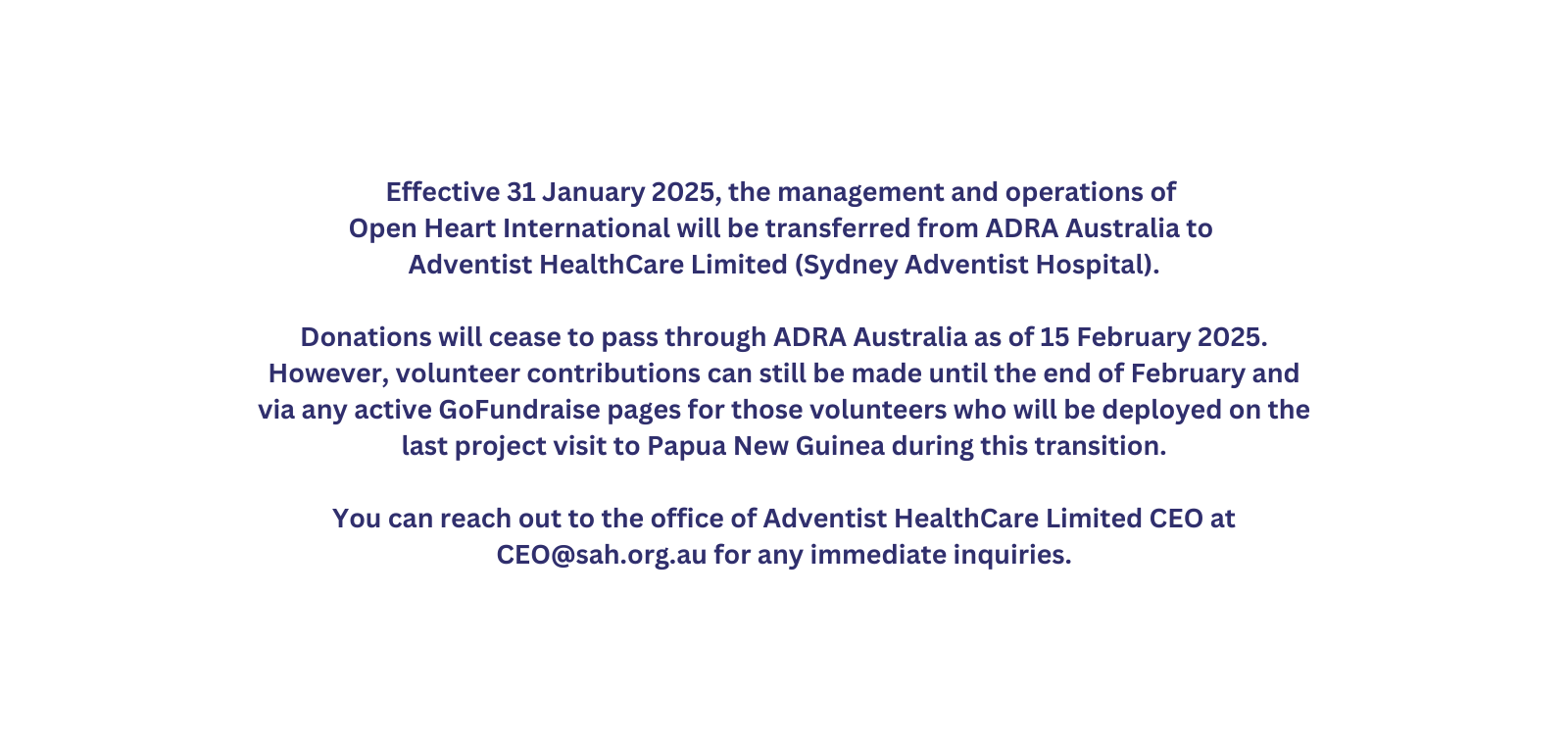 Effective 31 January 2025, the management and operations of Open Heart International will be transferred from ADRA Australia to Adventist HealthCare Limited (Sydney Adventist Hospital).

Donations will cease to pass through ADRA Australia as of 15 February 2025. However, volunteer contributions can still be made until the end of February and via any active GoFundraise pages for those volunteers who will be deployed on the last project visit to Papua New Guinea during this transition.

You can reach out to the office of Adventist HealthCare Limited CEO at CEO@sah.org.au for any immediate inquiries.